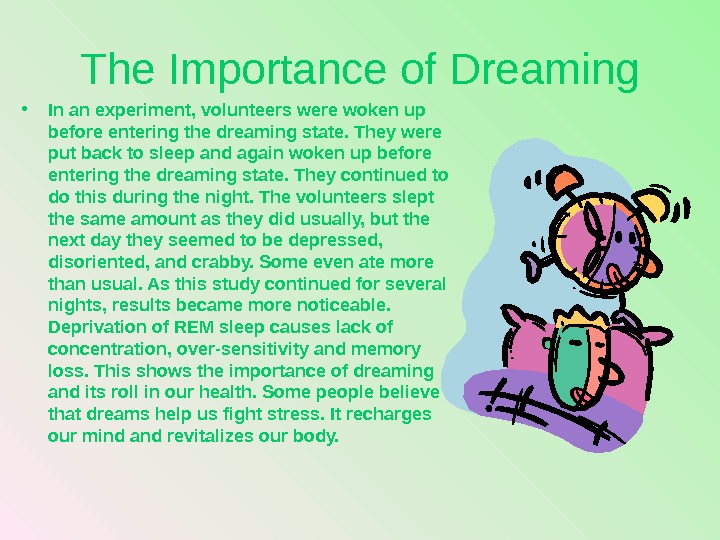 The Importance of Dreaming

• In an experiment, volunteers were woken up before entering the dreaming state. They were put back to sleep and again woken up before entering the dreaming state. They continued to do this during the night. The volunteers slept the same amount as they did usually, but the next day they seemed to be depressed, disoriented, and crabby. Some even ate more than usual. As this study continued for several nights, results became more noticeable. Deprivation of REM sleep causes lack of concentration, over-sensitivity and memory loss. This shows the importance of dreaming and its roll in our health. Some people believe that dreams help us fight stress. It recharges our mind and revitalizes our body.